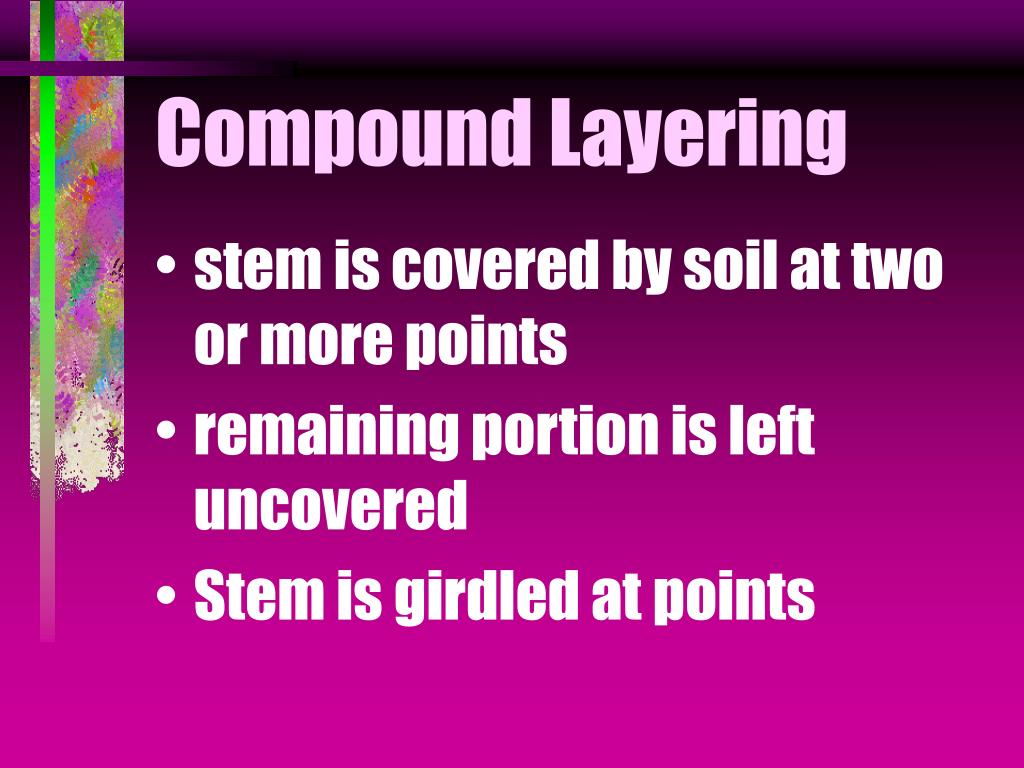 Compound Layering

• stem is covered by soil at two or more points
• remaining portion is left uncovered
• Stem is girdled at points